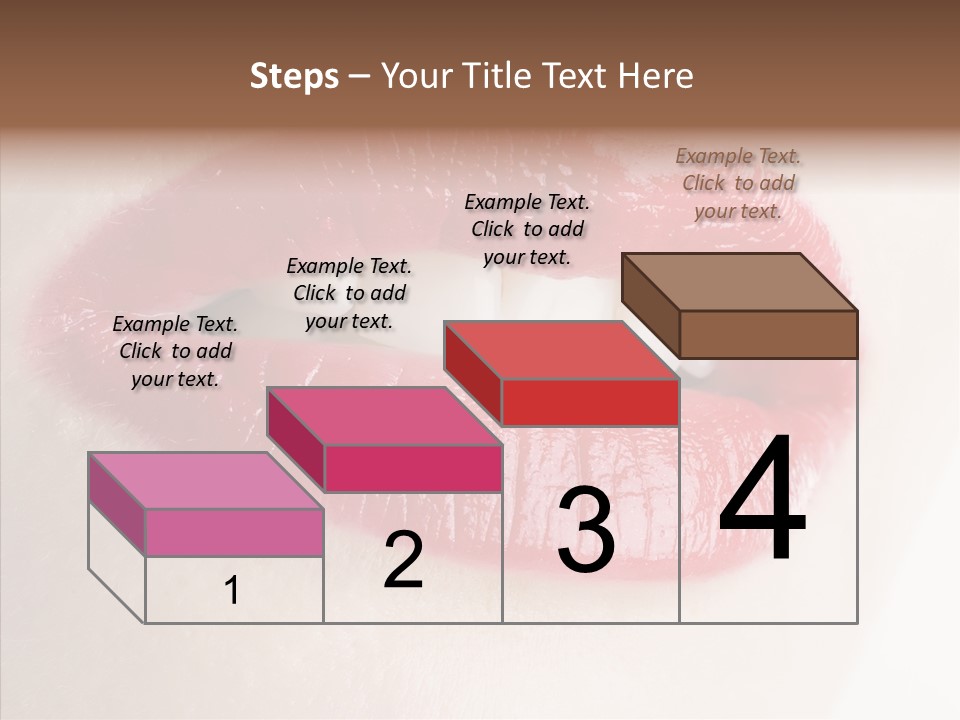 Steps – Your Title Text Here

Example Text. Click to add your text.

Example Text. Click to add your text.

Example Text. Click to add your text.

Example Text. Click to add your text.

1

2

3

4